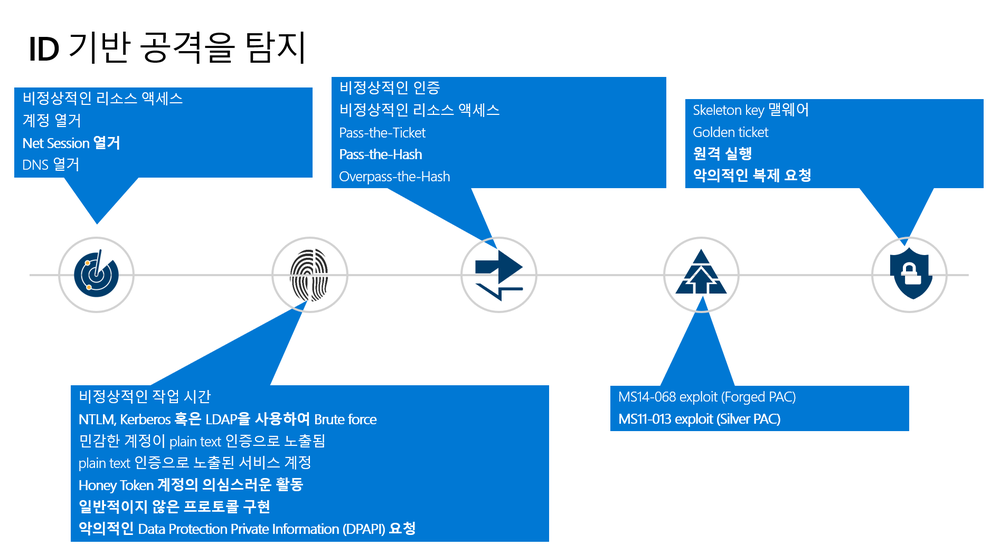 ID 기반 공격을 탐지

비정상적인 리소스 액세스
계정 열거
Net Session 열거
DNS 열거

비정상적인 인증
비정상적인 리소스 액세스
Pass-the-Ticket
Pass-the-Hash
Overpass-the-Hash

Skeleton key 맬웨어
Golden ticket
원격 실행
악의적인 복제 요청

비정상적인 작업 시간
NTLM, Kerberos 혹은 LDAP을 사용하여 Brute force
민감한 계정이 plain text 인증으로 노출됨
plain text 인증으로 노출된 서비스 계정
Honey Token 계정의 의심스러운 활동
일반적이지 않은 프로토콜 구현
악의적인 Data Protection Private Information (DPAPI) 요청

MS14-068 exploit (Forged PAC)
MS11-013 exploit (Silver PAC)